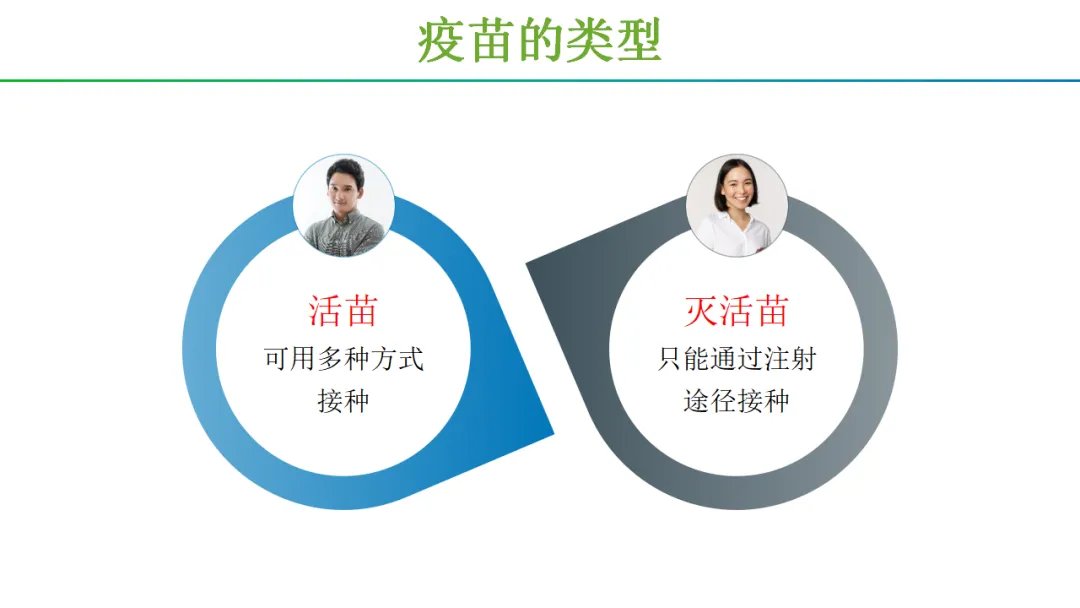 疫苗的类型

活苗
可用多种方式接种

灭活苗
只能通过注射途径接种